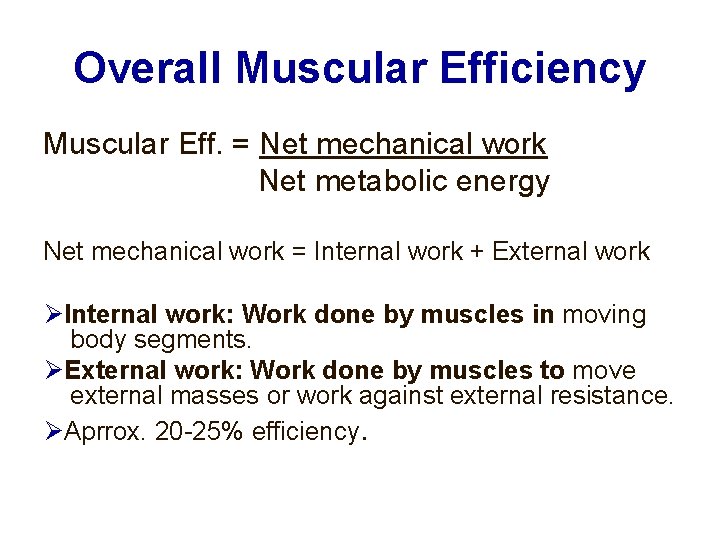 Overall Muscular Efficiency

Muscular Eff. = $\frac{\text{Net mechanical work}}{\text{Net metabolic energy}}$

Net mechanical work = Internal work + External work

➢Internal work: Work done by muscles in moving body segments.

➢External work: Work done by muscles to move external masses or work against external resistance.

➢Aprrox. 20-25% efficiency.